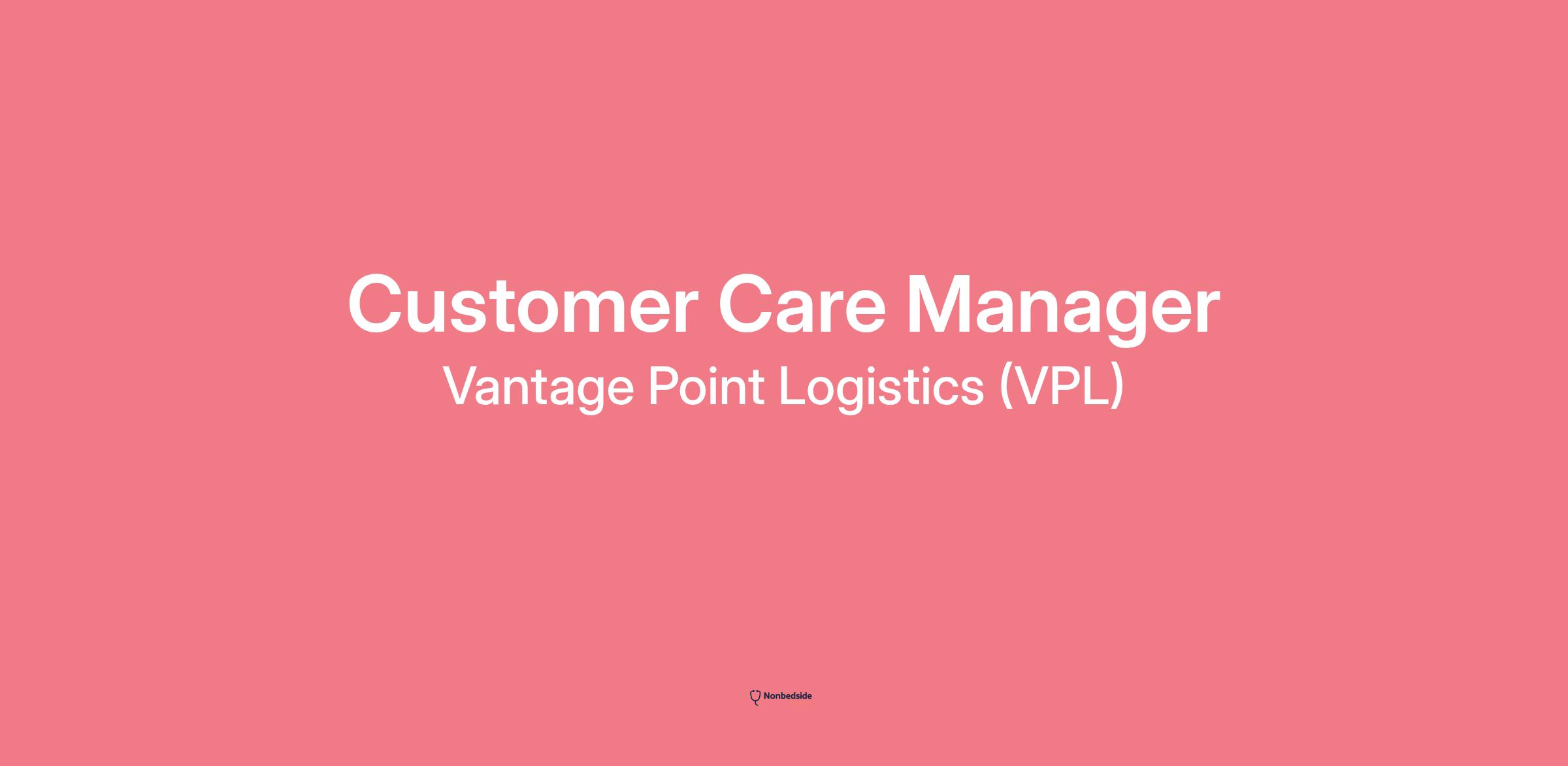 Customer Care Manager
Vantage Point Logistics (VPL)

Nonbedside